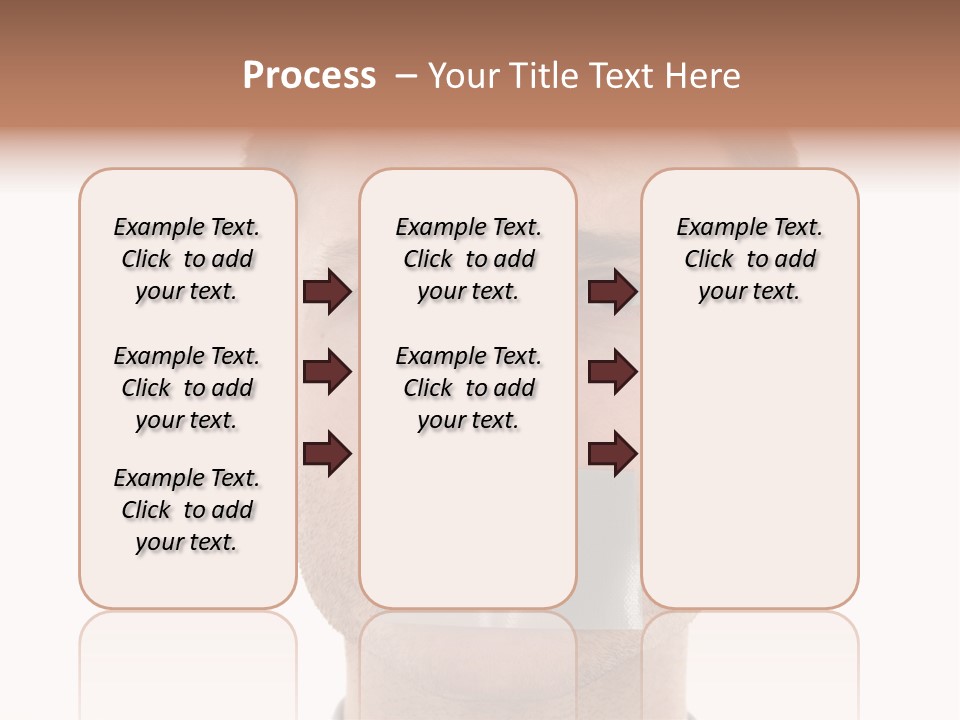 Process – Your Title Text Here

Example Text. Click to add your text.

Example Text. Click to add your text.

Example Text. Click to add your text.

Example Text. Click to add your text.

Example Text. Click to add your text.

Example Text. Click to add your text.